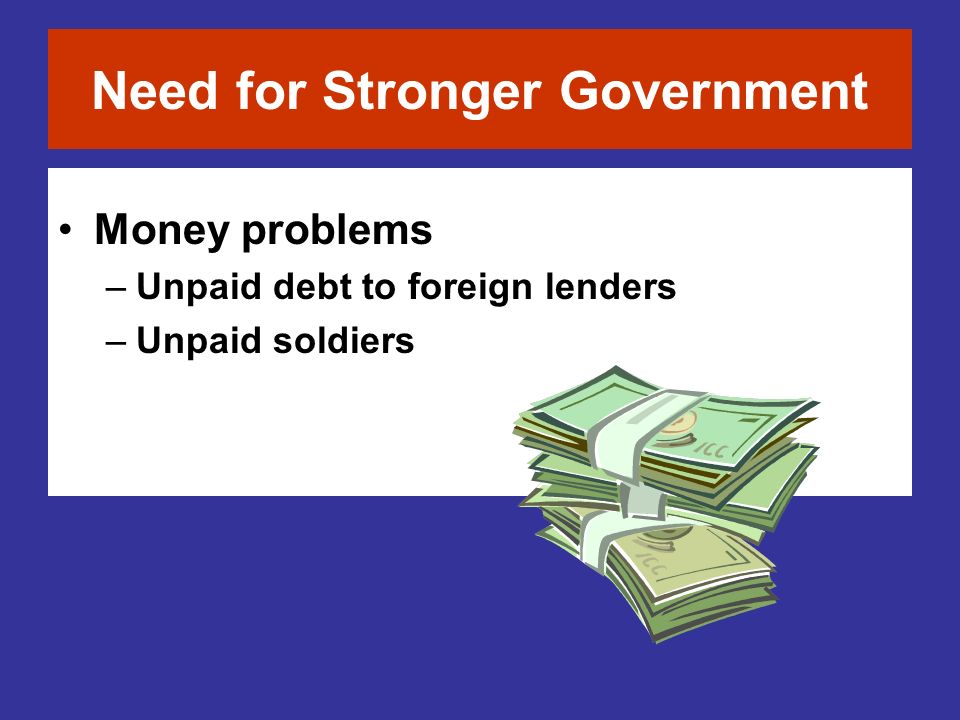 Need for Stronger Government

• Money problems
– Unpaid debt to foreign lenders
– Unpaid soldiers